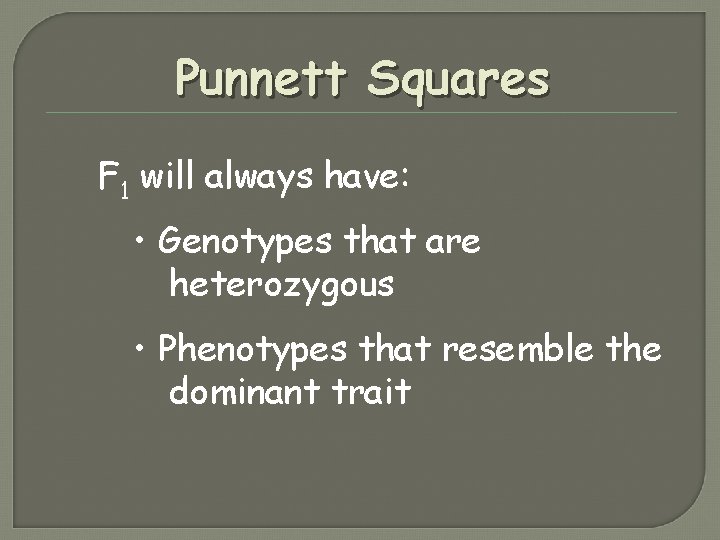 Punnett Squares

$F_1$ will always have:

• Genotypes that are heterozygous

• Phenotypes that resemble the dominant trait